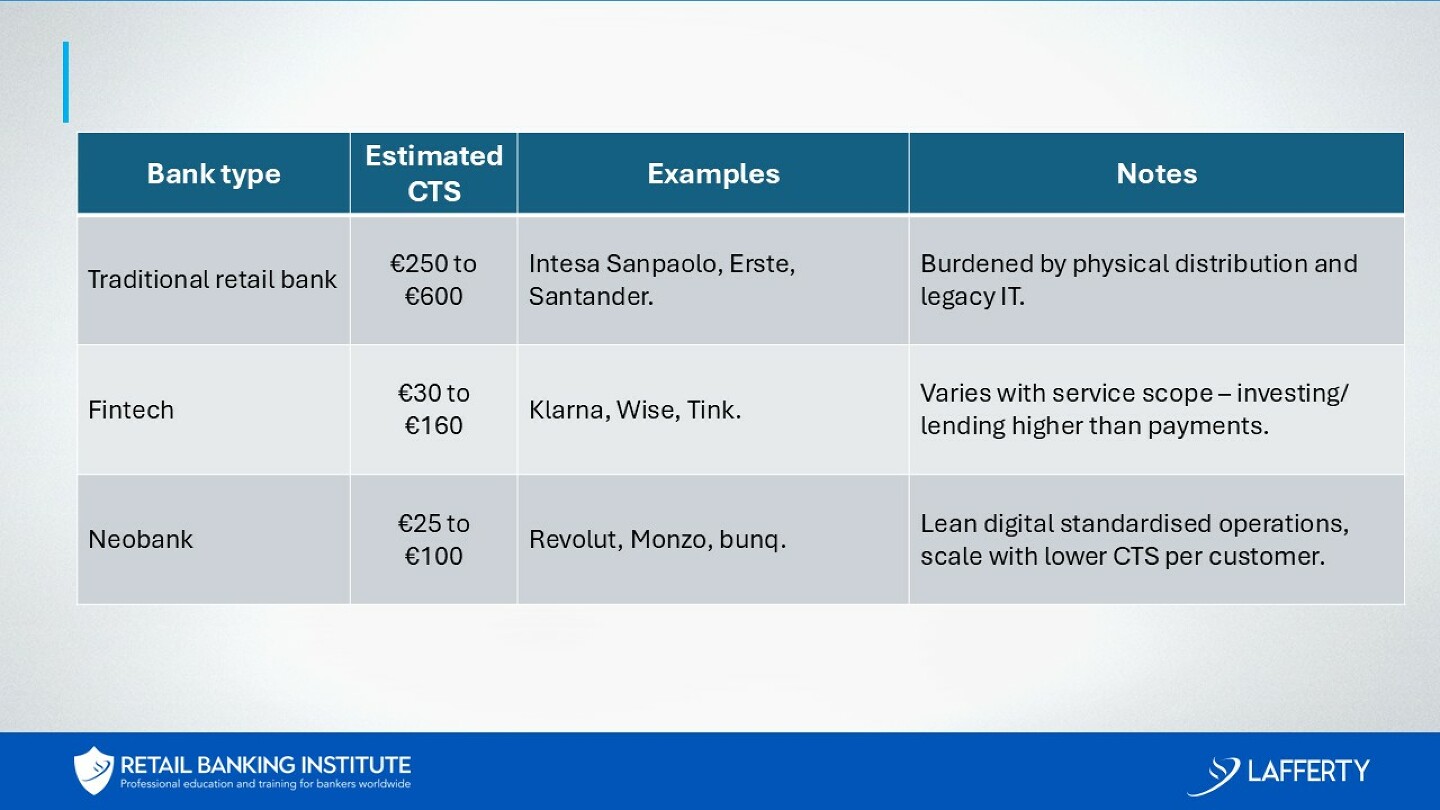 | Bank type | Estimated CTS | Examples | Notes |
|---|---|---|---|
| Traditional retail bank | €250 to €600 | Intesa Sanpaolo, Erste, Santander. | Burdened by physical distribution and legacy IT. |
| Fintech | €30 to €160 | Klarna, Wise, Tink. | Varies with service scope – investing/ lending higher than payments. |
| Neobank | €25 to €100 | Revolut, Monzo, bunq. | Lean digital standardised operations, scale with lower CTS per customer. |

RETAIL BANKING INSTITUTE
Professional education and training for bankers worldwide

LAFFERTY